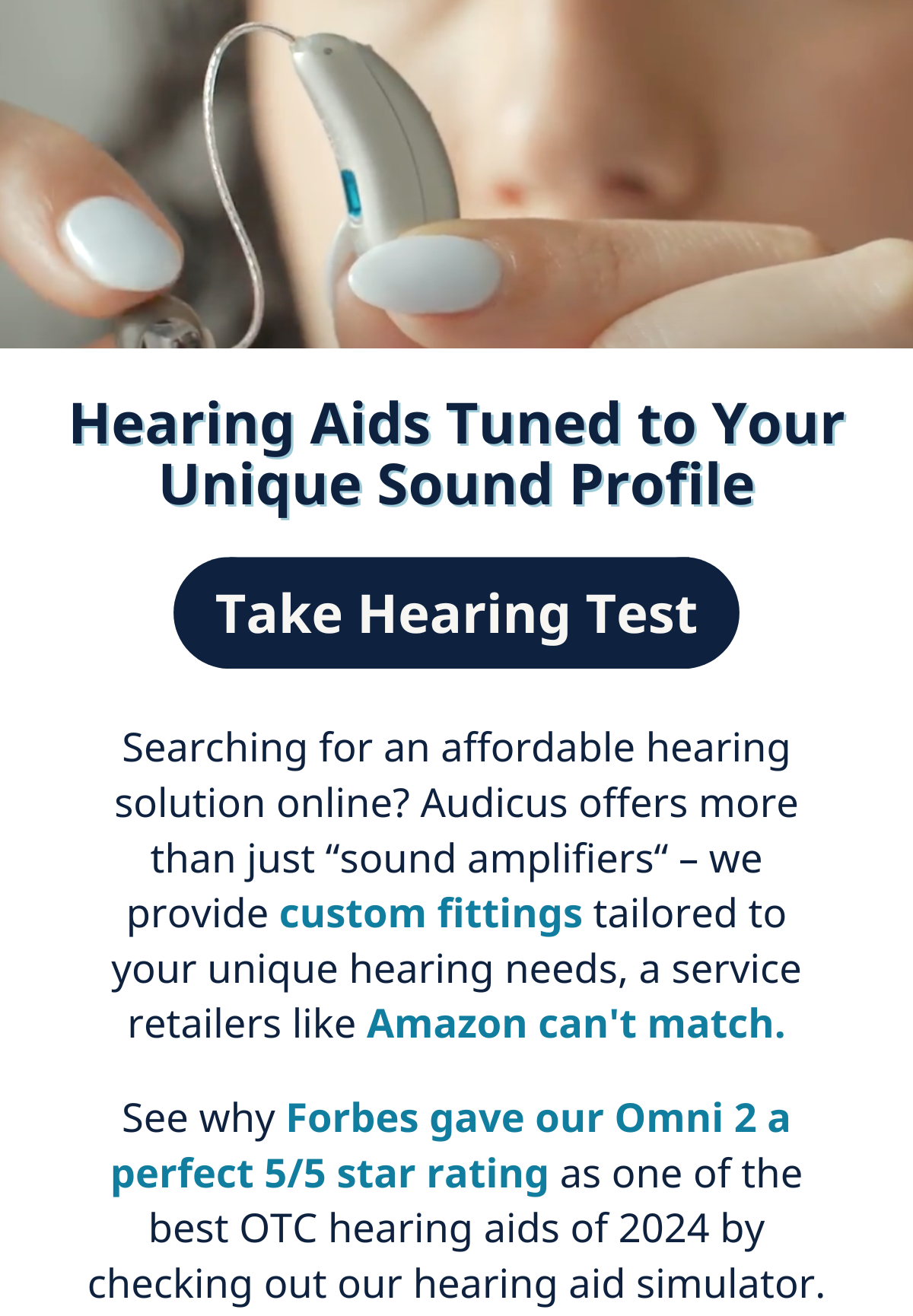 Hearing Aids Tuned to Your Unique Sound Profile

Take Hearing Test

Searching for an affordable hearing solution online? Audicus offers more than just “sound amplifiers“ – we provide custom fittings tailored to your unique hearing needs, a service retailers like Amazon can't match.

See why Forbes gave our Omni 2 a perfect 5/5 star rating as one of the best OTC hearing aids of 2024 by checking out our hearing aid simulator.